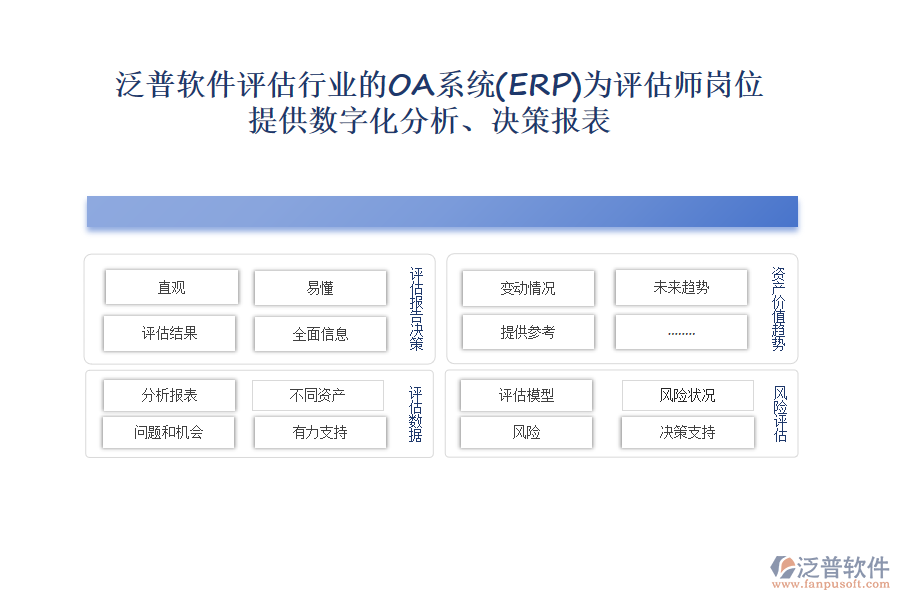 泛普软件评估行业的OA系统(ERP)为评估师岗位提供数字化分析、决策报表

直观
易懂
评估结果
全面信息
评估报告决策

变动情况
未来趋势
提供参考
........
资产价值趋势

分析报表
不同资产
问题和机会
有力支持
评估数据

评估模型
风险状况
风险
决策支持
风险评估

泛普软件
www.fanpusoft.com